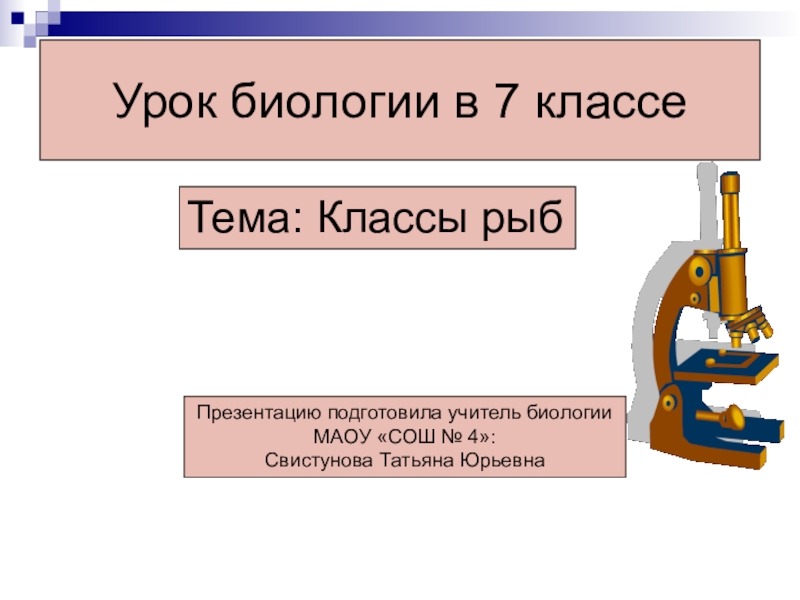 Урок биологии в 7 классе

Тема: Классы рыб

Презентацию подготовила учитель биологии МАОУ «СОШ № 4»:
Свистунова Татьяна Юрьевна